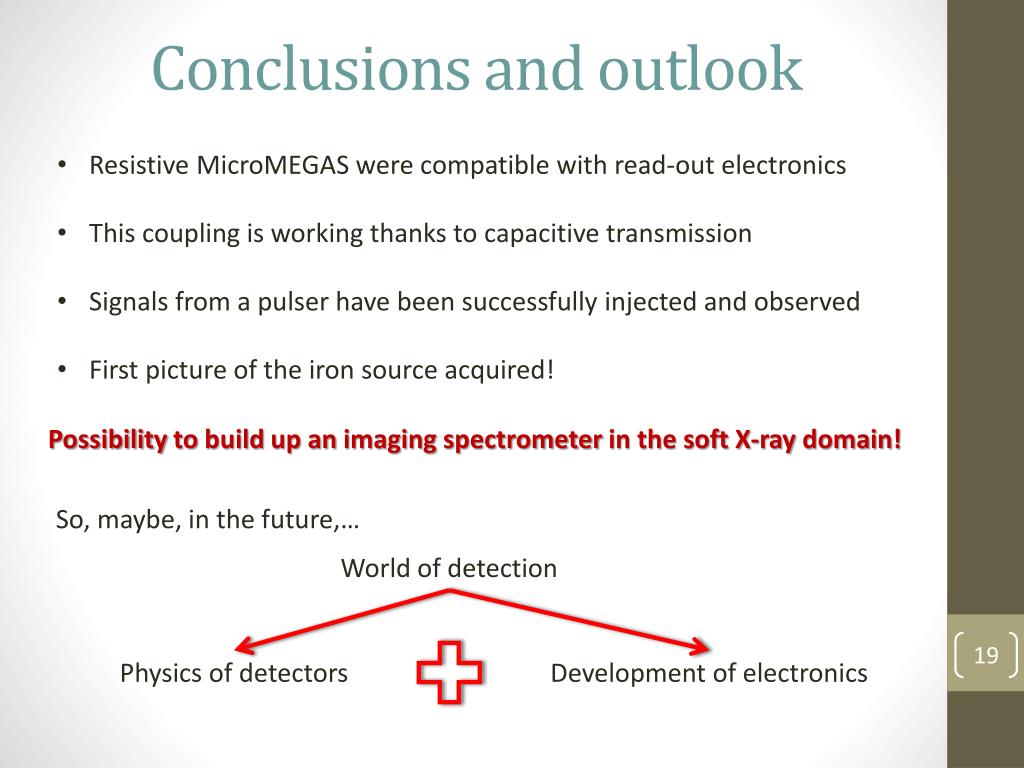 Conclusions and outlook

• Resistive MicroMEGAS were compatible with read-out electronics

• This coupling is working thanks to capacitive transmission

• Signals from a pulser have been successfully injected and observed

• First picture of the iron source acquired!

Possibility to build up an imaging spectrometer in the soft X-ray domain!

So, maybe, in the future,…

World of detection

Physics of detectors

Development of electronics

19